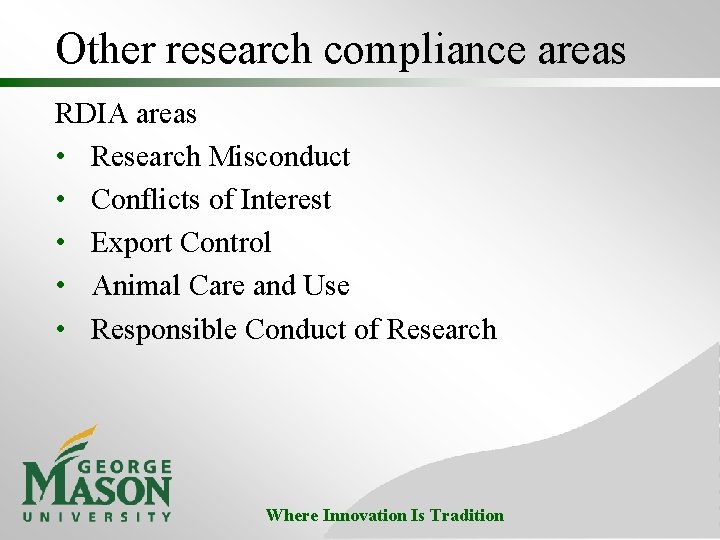 Other research compliance areas

RDIA areas

• Research Misconduct
• Conflicts of Interest
• Export Control
• Animal Care and Use
• Responsible Conduct of Research

GEORGE
MASON
UNIVERSITY

Where Innovation Is Tradition